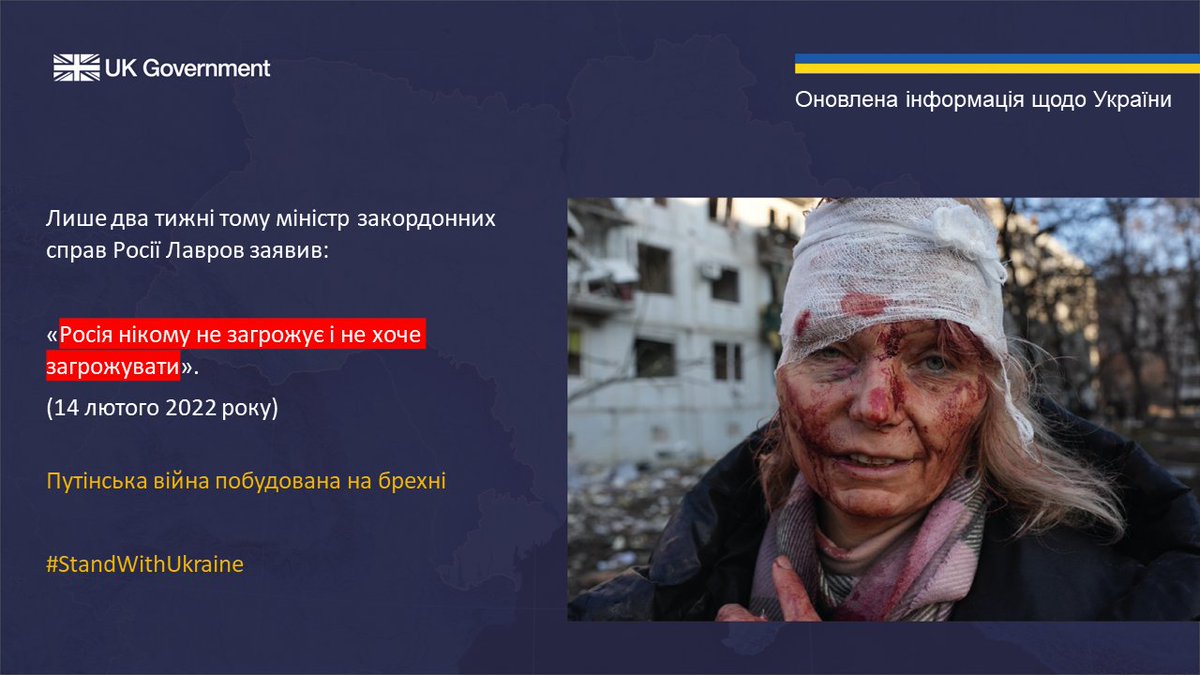 UK Government

Оновлена інформація щодо України

Лише два тижні тому міністр закордонних справ Росії Лавров заявив:

«Росія нікому не загрожує і не хоче загрожувати».

(14 лютого 2022 року)

Путінська війна побудована на брехні

#StandWithUkraine